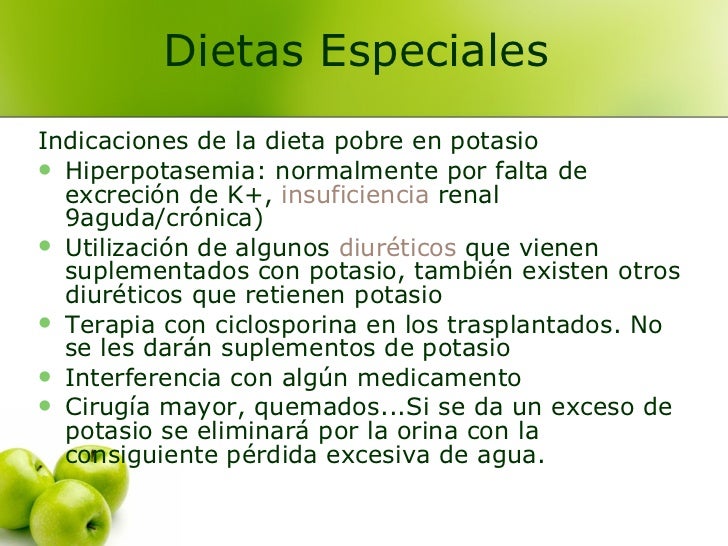 Dietas Especiales

Indicaciones de la dieta pobre en potasio

- Hiperpotasemia: normalmente por falta de excreción de K+, insuficiencia renal 9aguda/crónica)
- Utilización de algunos diuréticos que vienen suplementados con potasio, también existen otros diuréticos que retienen potasio
- Terapia con ciclosporina en los trasplantados. No se les darán suplementos de potasio
- Interferencia con algún medicamento
- Cirugía mayor, quemados...Si se da un exceso de potasio se eliminará por la orina con la consiguiente pérdida excesiva de agua.